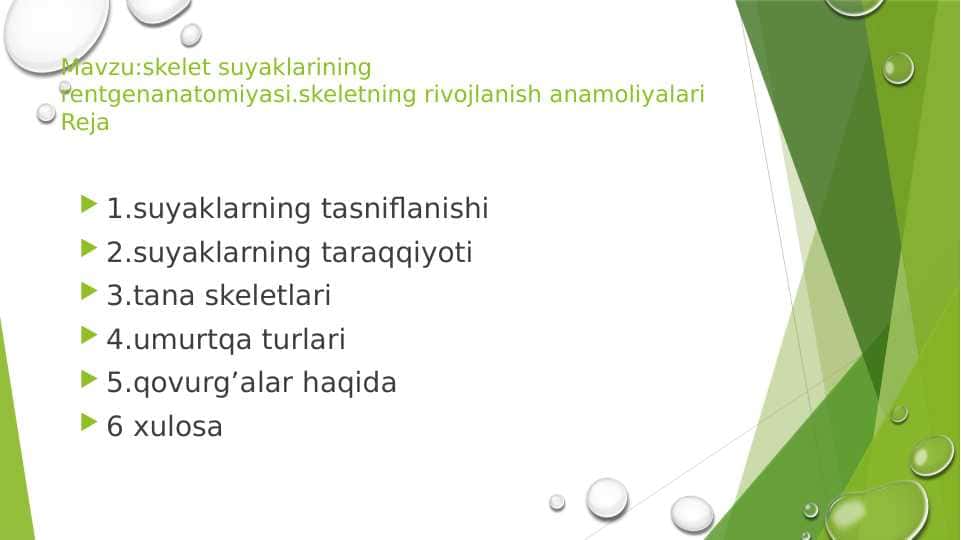 Mavzu:skelet suyaklarining rentgenanatomiyasi.skeletning rivojlanish anamoliyalari
Reja

1.suyaklarning tasniflanishi
2.suyaklarning taraqqiyoti
3.tana skeletlari
4.umurtqa turlari
5.qovurg’alar haqida
6 xulosa